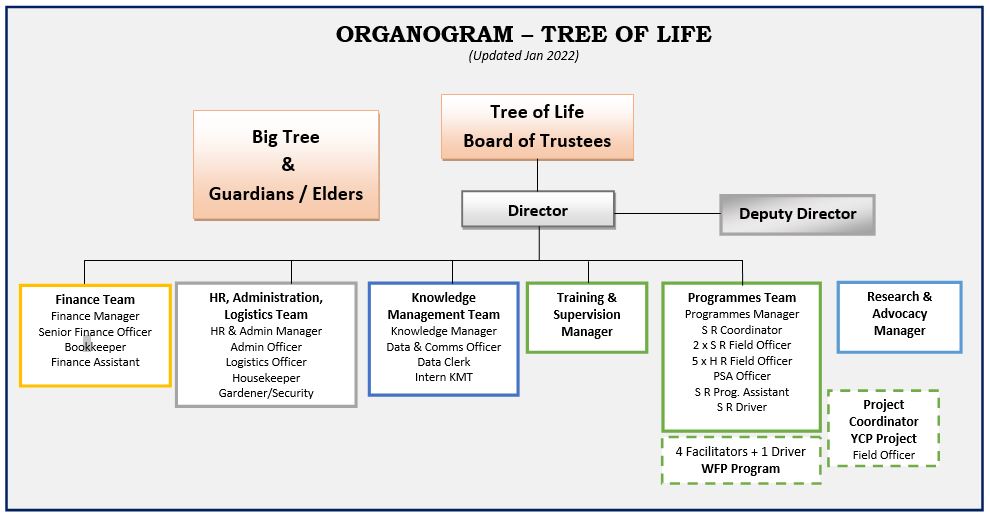 ORGANOGRAM – TREE OF LIFE
(Updated Jan 2022)

Big Tree
&
Guardians / Elders

Tree of Life
Board of Trustees

Director

Deputy Director

Finance Team
Finance Manager
Senior Finance Officer
Bookkeeper
Finance Assistant

HR, Administration, Logistics Team
HR & Admin Manager
Admin Officer
Logistics Officer
Housekeeper
Gardener/Security

Knowledge Management Team
Knowledge Manager
Data & Comms Officer
Data Clerk
Intern KMT

Training & Supervision Manager

Programmes Team
Programmes Manager
S R Coordinator
2 x S R Field Officer
5 x H R Field Officer
PSA Officer
S R Prog. Assistant
S R Driver

4 Facilitators + 1 Driver
WFP Program

Research & Advocacy Manager

Project Coordinator
YCP Project
Field Officer